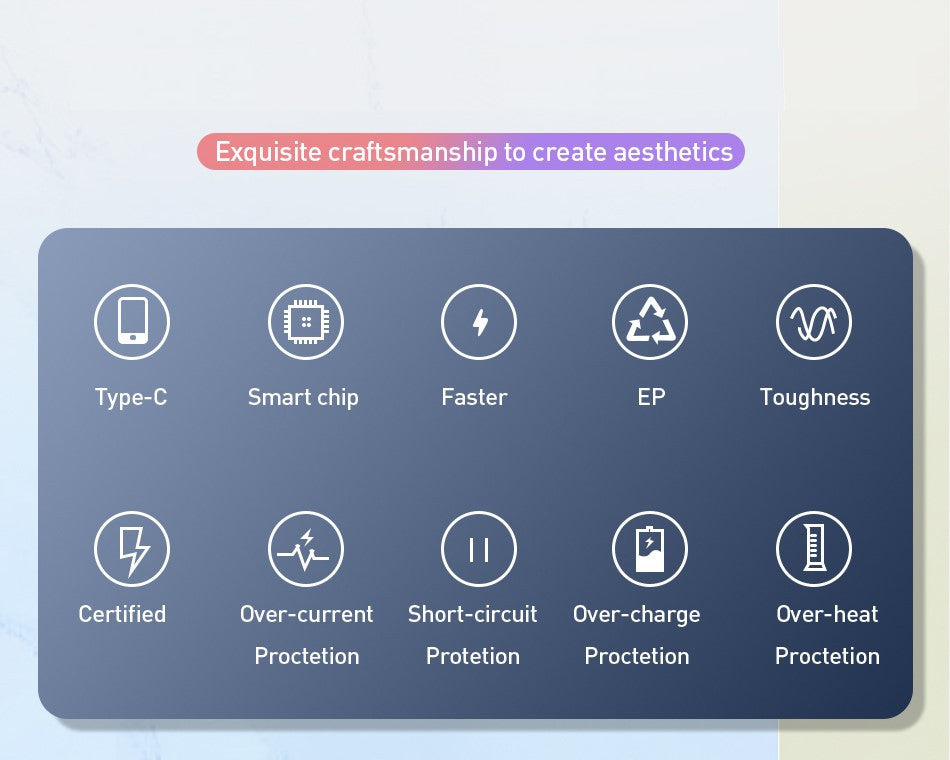 Exquisite craftsmanship to create aesthetics

Type-C

Smart chip

Faster

EP

Toughness

Certified

Over-current Proctetion

Short-circuit Protetion

Over-charge Proctetion

Over-heat Proctetion